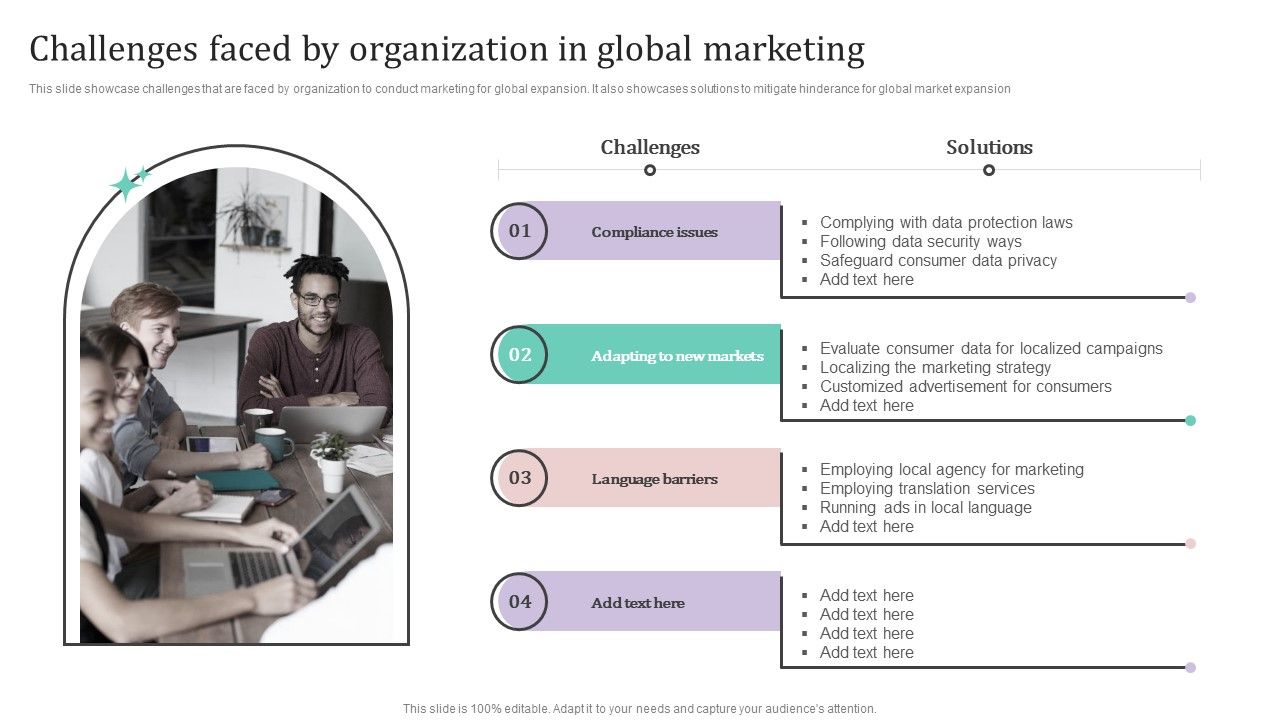 Challenges faced by organization in global marketing

This slide showcase challenges that are faced by organization to conduct marketing for global expansion. It also showcases solutions to mitigate hinderance for global market expansion

Challenges

Solutions

01 Compliance issues

- Complying with data protection laws
- Following data security ways
- Safeguard consumer data privacy
- Add text here

02 Adapting to new markets

- Evaluate consumer data for localized campaigns
- Localizing the marketing strategy
- Customized advertisement for consumers
- Add text here

03 Language barriers

- Employing local agency for marketing
- Employing translation services
- Running ads in local language
- Add text here

04 Add text here

- Add text here
- Add text here
- Add text here
- Add text here

This slide is 100% editable. Adapt it to your needs and capture your audience's attention.